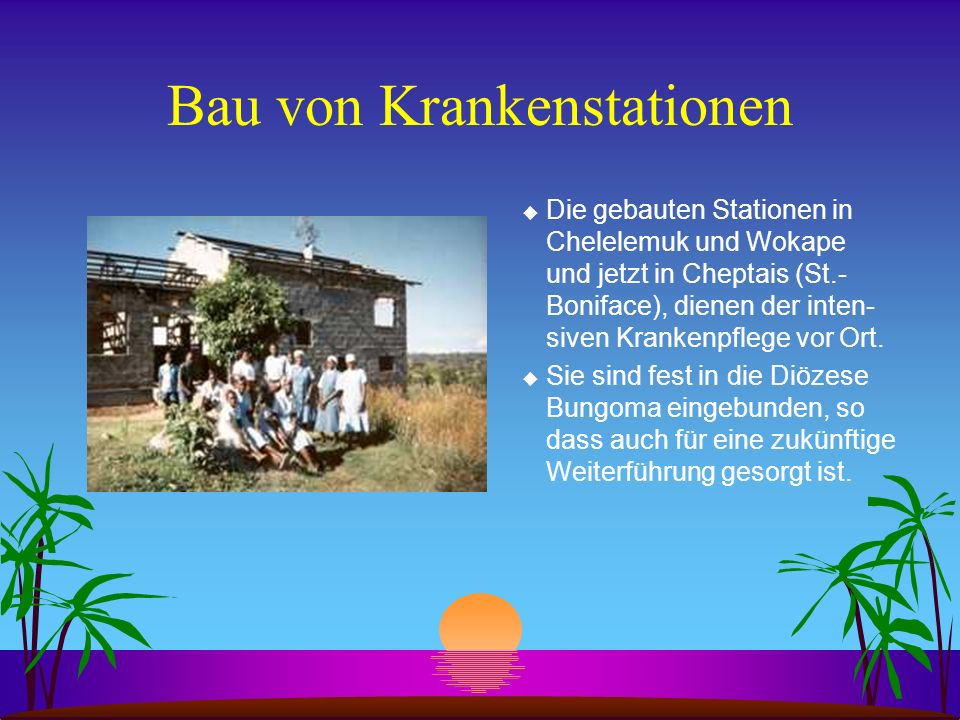 Bau von Krankenstationen

◆ Die gebauten Stationen in Chelelemuk und Wokape und jetzt in Cheptais (St.-Boniface), dienen der intensiven Krankenpflege vor Ort.

◆ Sie sind fest in die Diözese Bungoma eingebunden, so dass auch für eine zukünftige Weiterführung gesorgt ist.